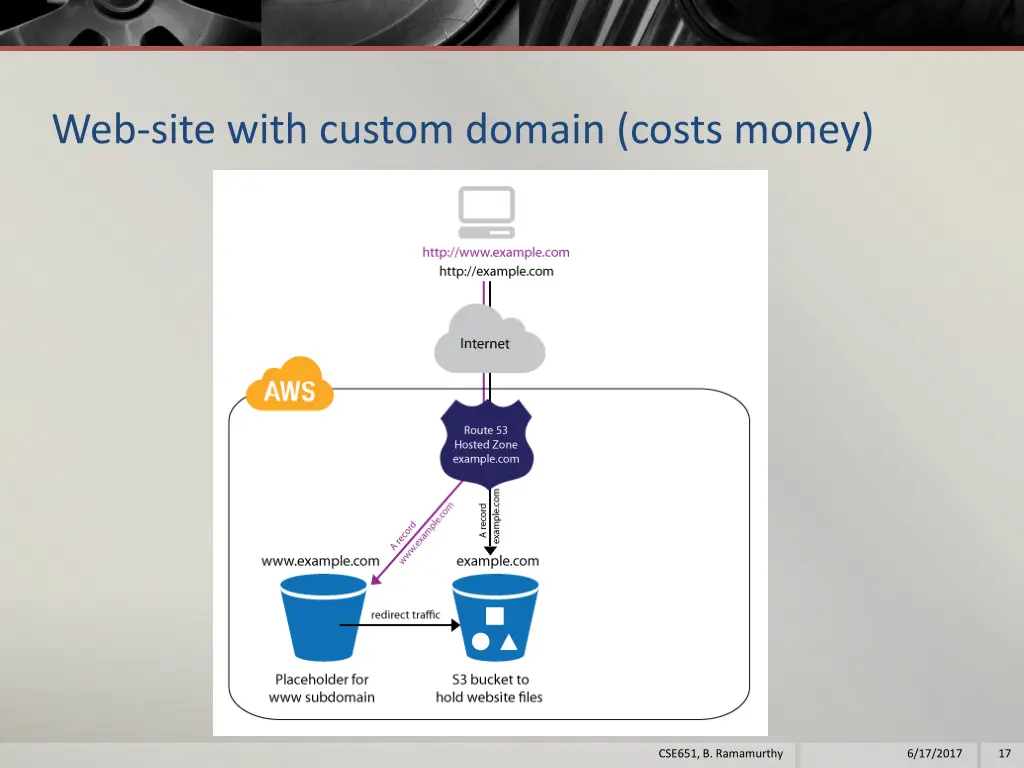 Web-site with custom domain (costs money)

http://www.example.com
http://example.com

Internet

AWS

Route 53
Hosted Zone
example.com

A record
www.example.com

A record
example.com

www.example.com

example.com

redirect traffic

Placeholder for
www subdomain

S3 bucket to
hold website files

CSE651, B. Ramamurthy

6/17/2017

17